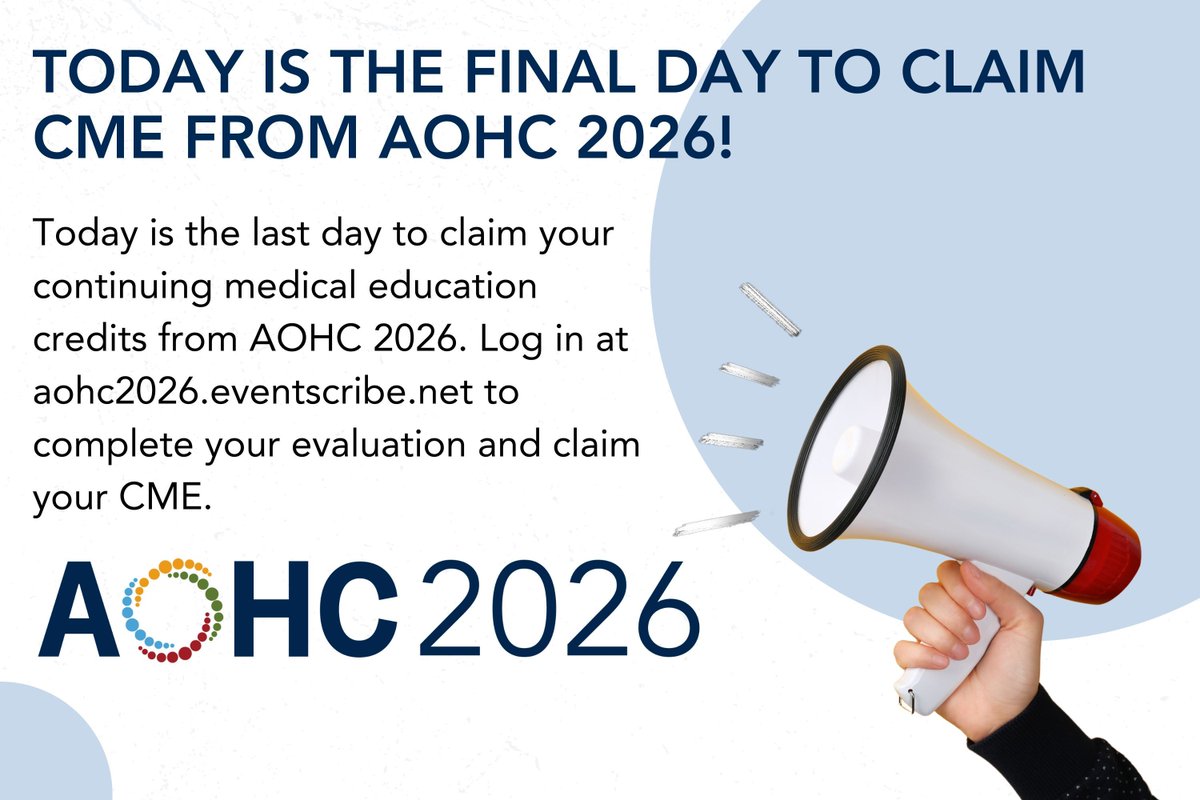 TODAY IS THE FINAL DAY TO CLAIM CME FROM AOHC 2026!

Today is the last day to claim your continuing medical education credits from AOHC 2026. Log in at aohc2026.eventscribe.net to complete your evaluation and claim your CME.

AOHC 2026